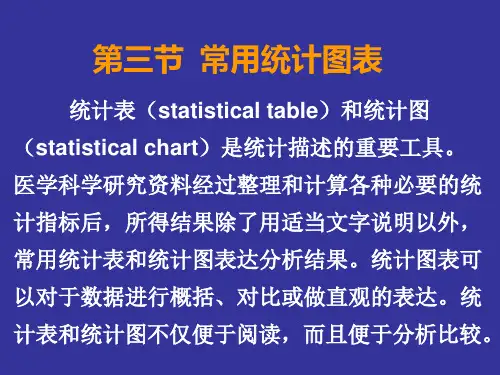 第三节 常用统计图表

统计表（statistical table）和统计图（statistical chart）是统计描述的重要工具。医学科学研究资料经过整理和计算各种必要的统计指标后，所得结果除了用适当文字说明以外，常用统计表和统计图表达分析结果。统计图表可以对于数据进行概括、对比或做直观的表达。统计表和统计图不仅便于阅读，而且便于分析比较。